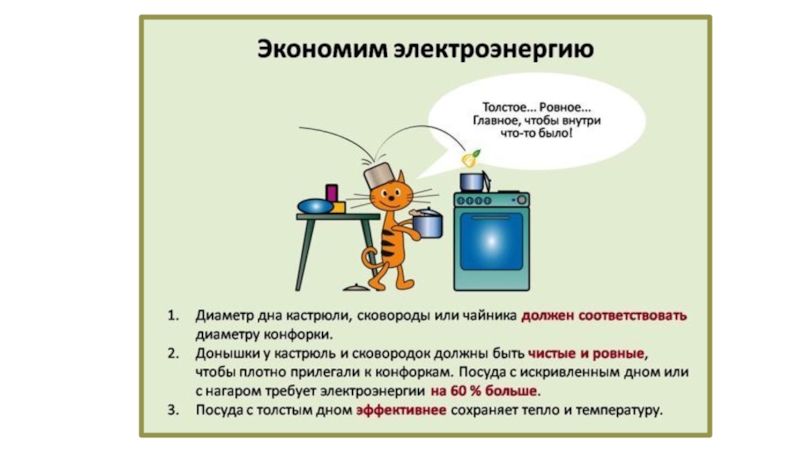 Экономим электроэнергию

Толстое... Ровное... Главное, чтобы внутри что-то было!

1. Диаметр дна кастрюли, сковороды или чайника должен соответствовать диаметру конфорки.
2. Донышки у кастрюль и сковородок должны быть чистые и ровные, чтобы плотно прилегали к конфоркам. Посуда с искривленным дном или с нагаром требует электроэнергии на 60 % больше.
3. Посуда с толстым дном эффективнее сохраняет тепло и температуру.